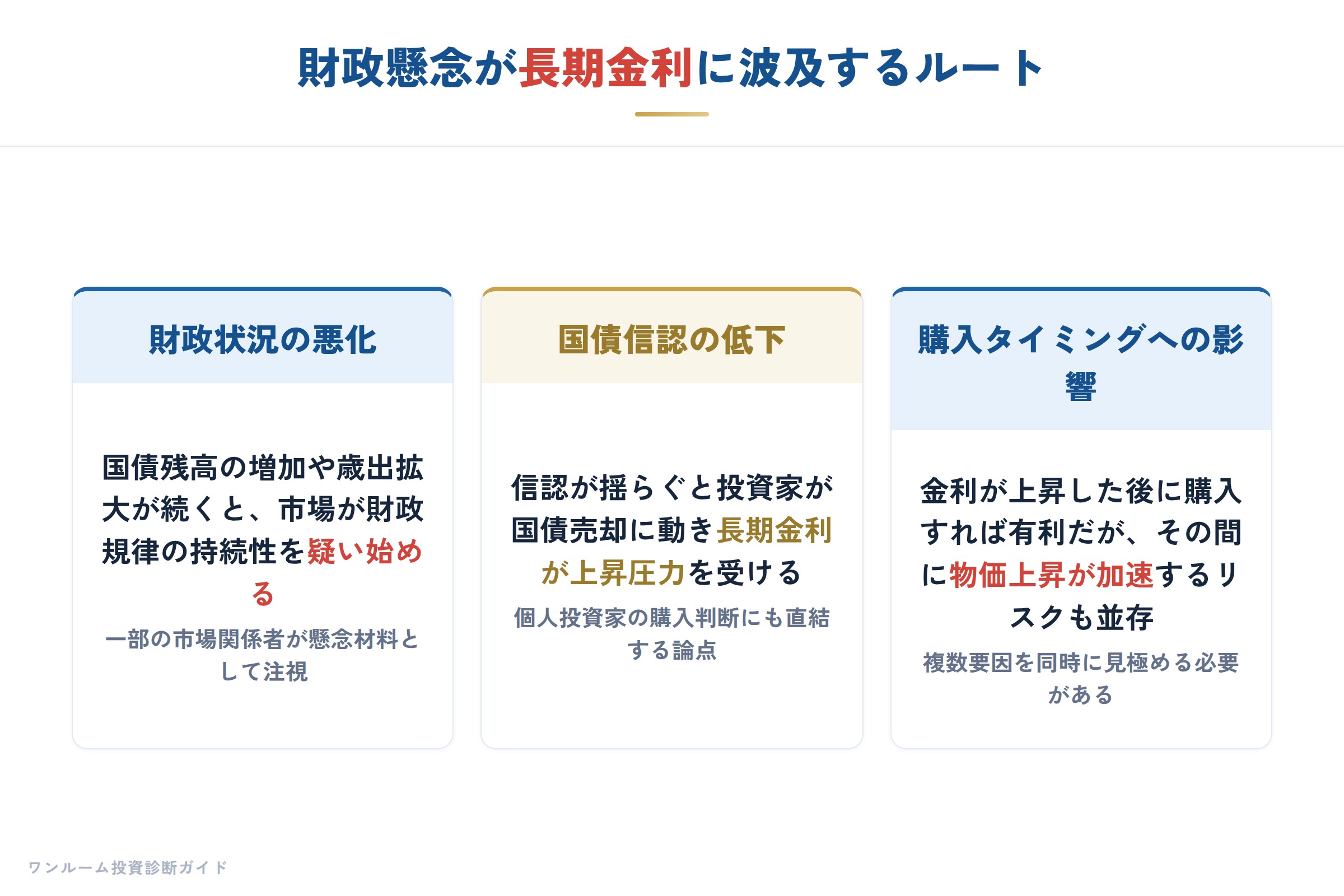 財政懸念が長期金利に波及するルート

財政状況の悪化

国債残高の増加や歳出拡大が続くと、市場が財政規律の持続性を疑い始める

一部の市場関係者が懸念材料として注視

国債信認の低下

信認が揺らぐと投資家が国債売却に動き長期金利が上昇圧力を受ける

個人投資家の購入判断にも直結する論点

購入タイミングへの影響

金利が上昇した後に購入すれば有利だが、その間に物価上昇が加速するリスクも並存

複数要因を同時に見極める必要がある

ワンルーム投資診断ガイド